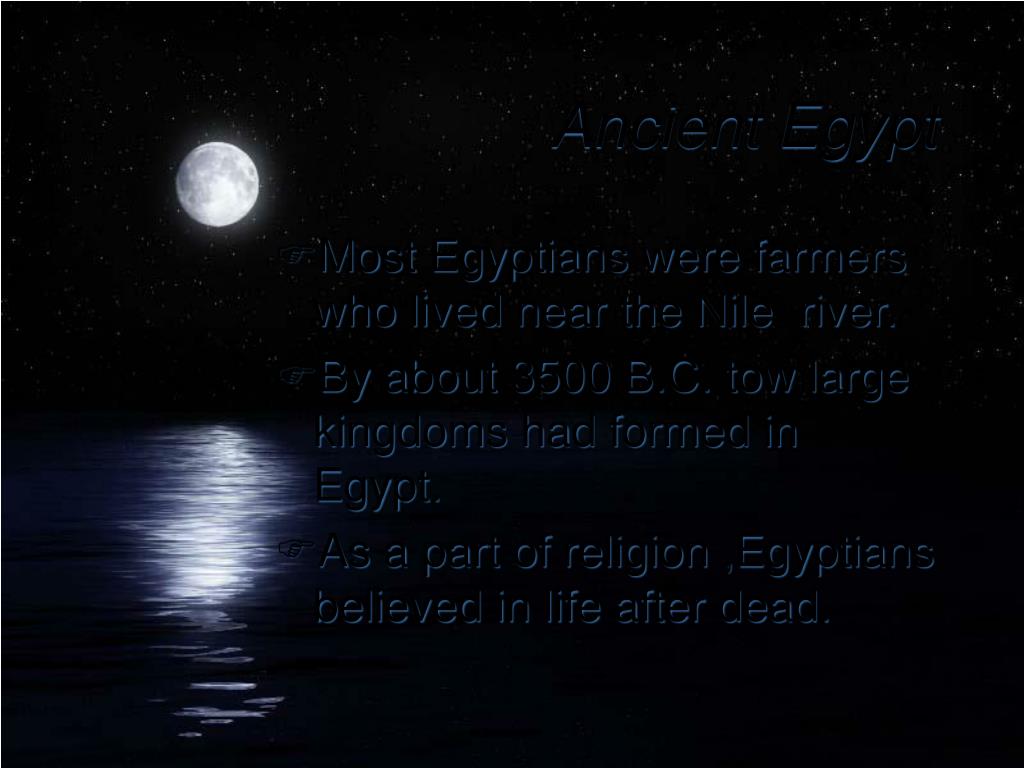 Ancient Egypt

Most Egyptians were farmers who lived near the Nile river.

By about 3500 B.C. tow large kingdoms had formed in Egypt.

As a part of religion ,Egyptians believed in life after dead.